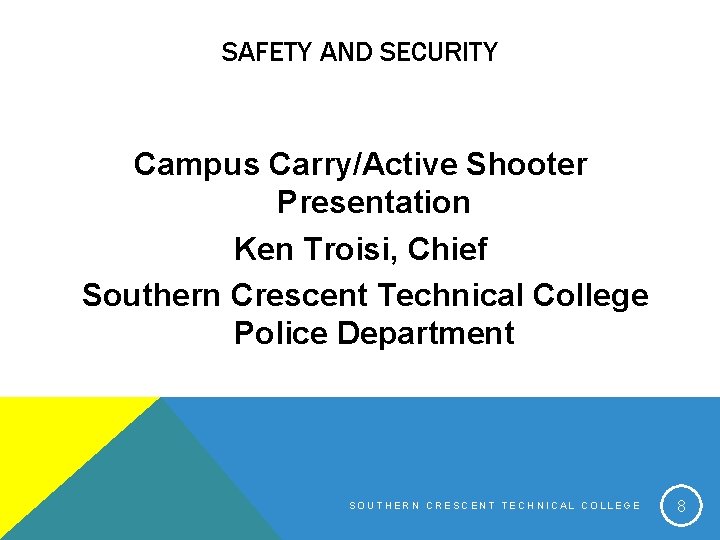 SAFETY AND SECURITY

Campus Carry/Active Shooter Presentation

Ken Troisi, Chief

Southern Crescent Technical College Police Department

SOUTHERN CRESCENT TECHNICAL COLLEGE

8